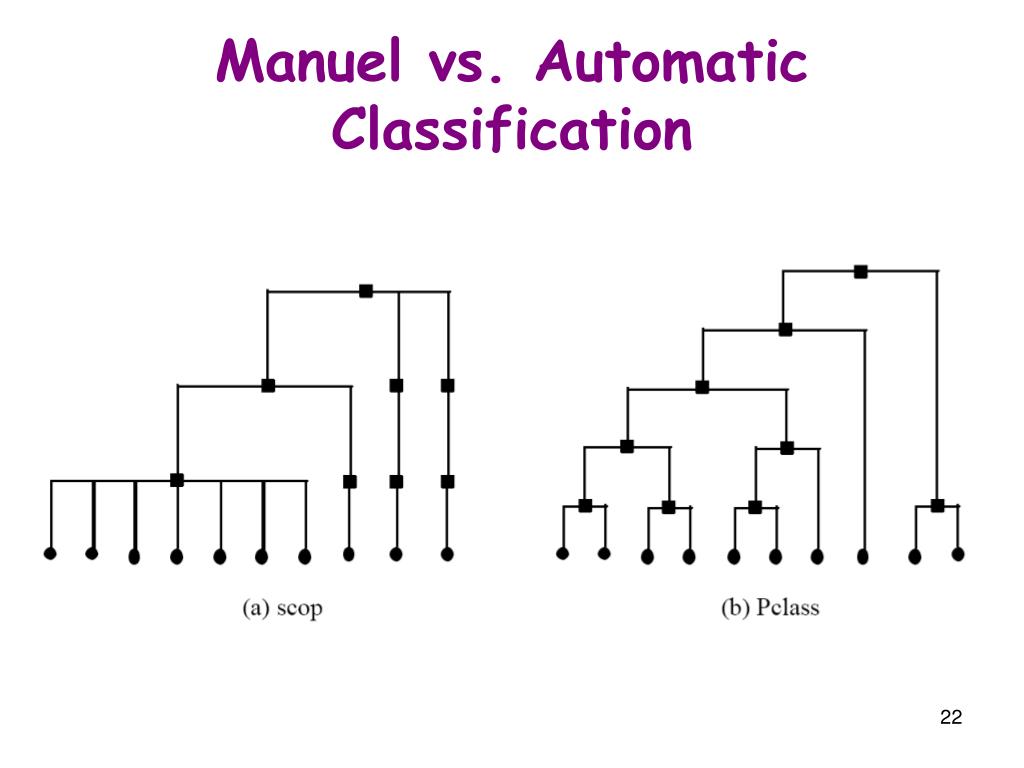 Manuel vs. Automatic Classification

(a) scop

(b) Pclass

22